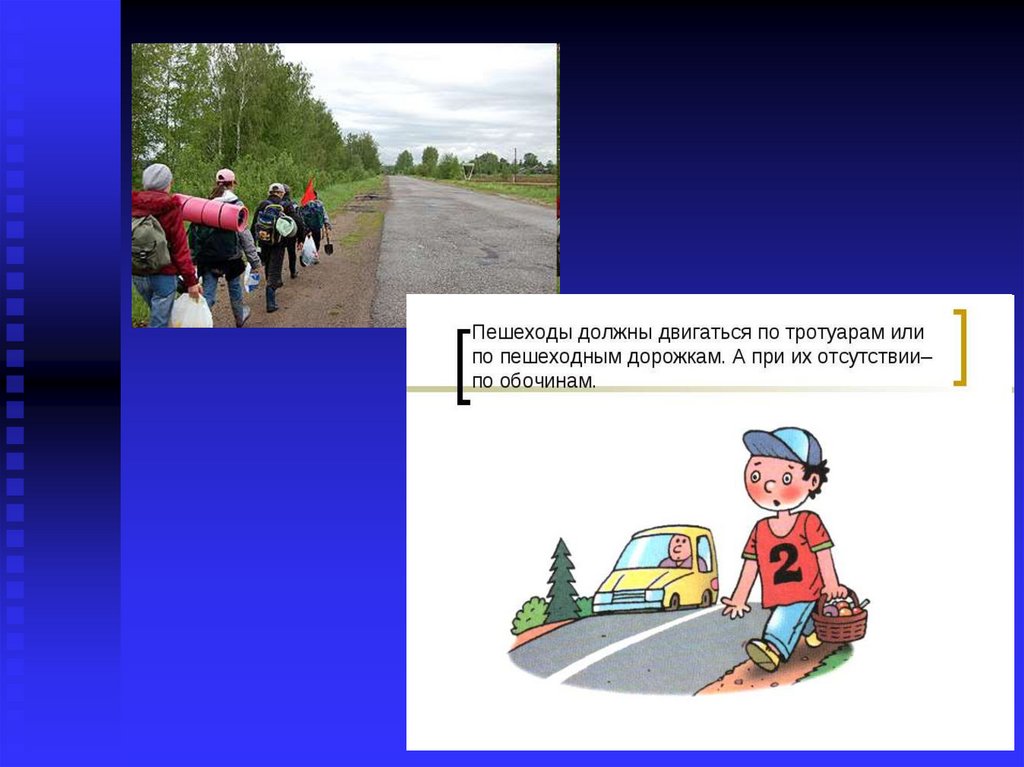 Пешеходы должны двигаться по тротуарам или по пешеходным дорожкам. А при их отсутствии– по обочинам.

2